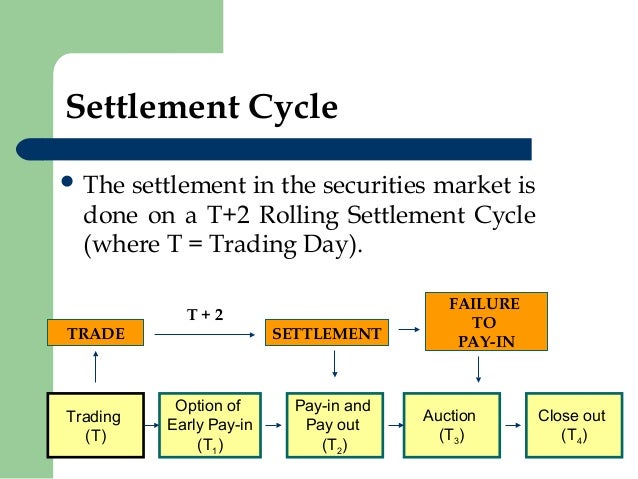 Settlement Cycle

• The settlement in the securities market is done on a T+2 Rolling Settlement Cycle (where T = Trading Day).

TRADE

T + 2

SETTLEMENT

FAILURE TO PAY-IN

Trading (T)

Option of Early Pay-in ($T_1$)

Pay-in and Pay out ($T_2$)

Auction ($T_3$)

Close out ($T_4$)